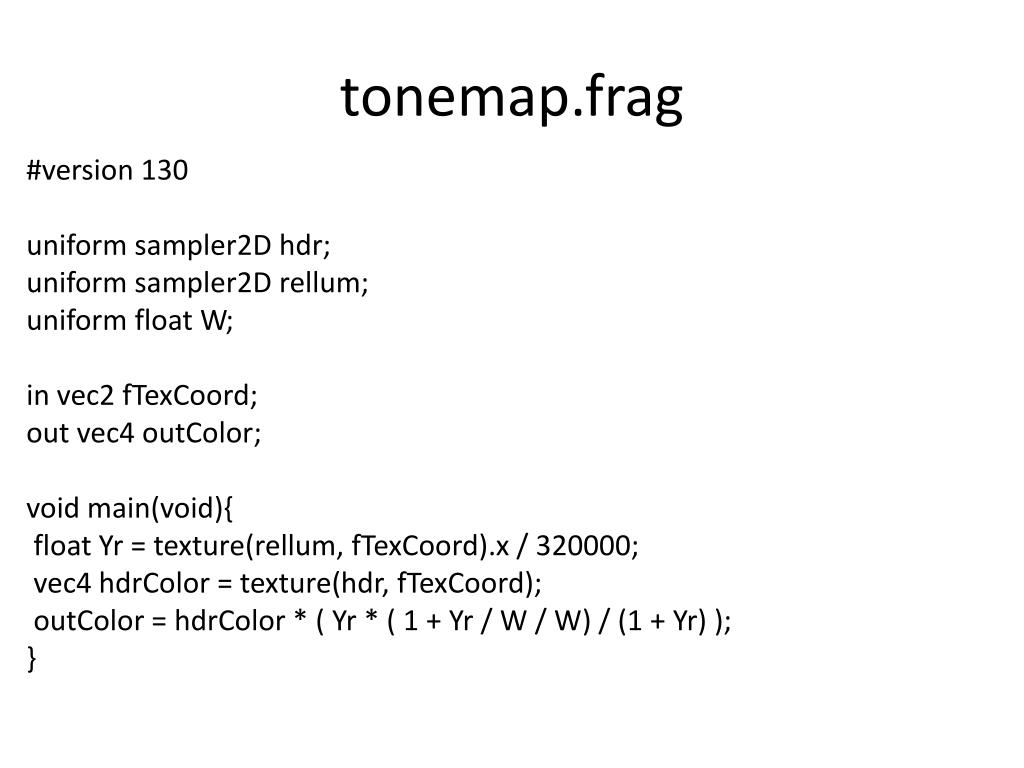 tonemap.frag

#version 130

uniform sampler2D hdr;
uniform sampler2D rellum;
uniform float W;

in vec2 fTexCoord;
out vec4 outColor;

void main(void){
float Yr = texture(rellum, fTexCoord).x / 320000;
vec4 hdrColor = texture(hdr, fTexCoord);
outColor = hdrColor * ( Yr * ( 1 + Yr / W / W) / (1 + Yr) );
}